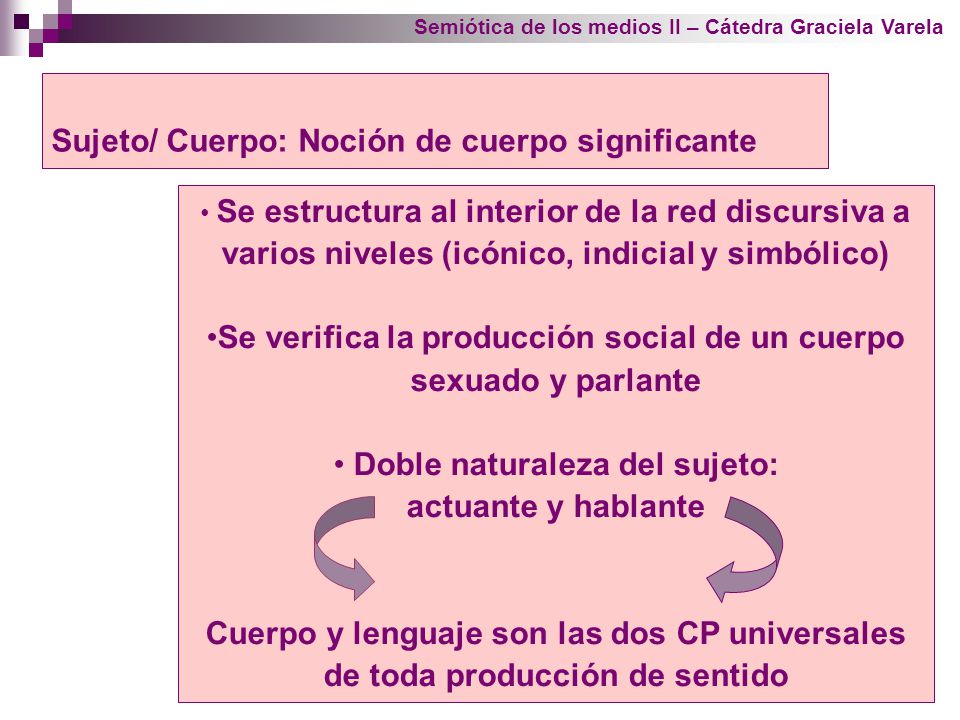 Semiótica de los medios II – Cátedra Graciela Varela

Sujeto/ Cuerpo: Noción de cuerpo significante

• Se estructura al interior de la red discursiva a varios niveles (icónico, indicial y simbólico)

•Se verifica la producción social de un cuerpo sexuado y parlante

• Doble naturaleza del sujeto: actuante y hablante

Cuerpo y lenguaje son las dos CP universales de toda producción de sentido